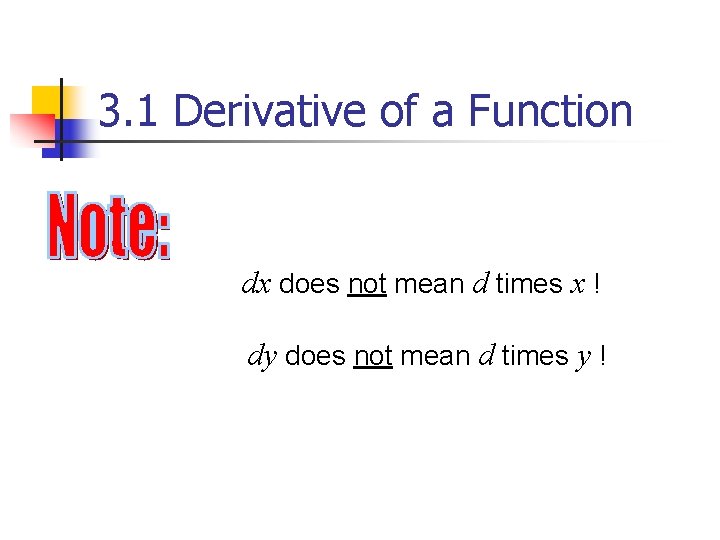 3.1 Derivative of a Function

Note:

$dx$ does not mean $d$ times $x$ !

$dy$ does not mean $d$ times $y$ !